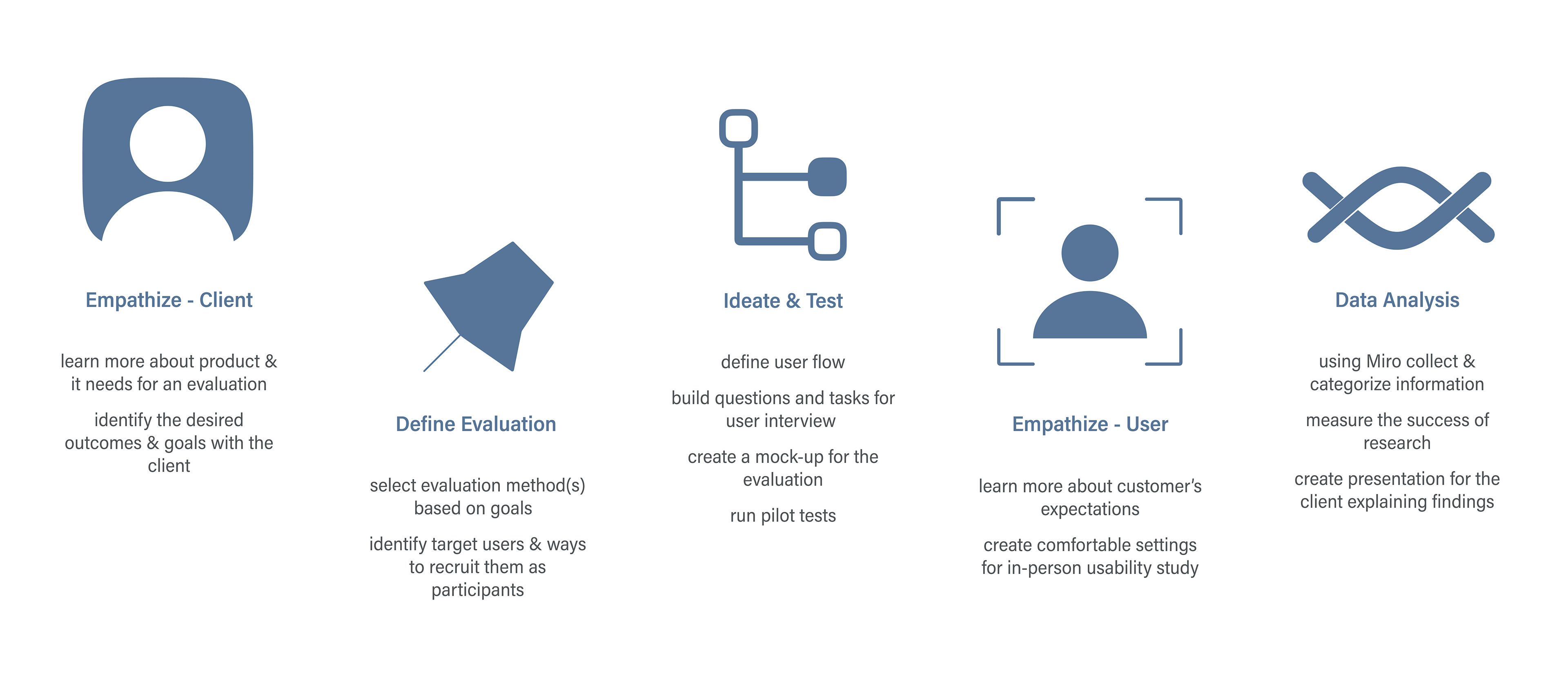 Empathize - Client

learn more about product & it needs for an evaluation

identify the desired outcomes & goals with the client

Define Evaluation

select evaluation method(s) based on goals

identify target users & ways to recruit them as participants

Ideate & Test

define user flow

build questions and tasks for user interview

create a mock-up for the evaluation

run pilot tests

Empathize - User

learn more about customer's expectations

create comfortable settings for in-person usability study

Data Analysis

using Miro collect & categorize information

measure the success of research

create presentation for the client explaining findings